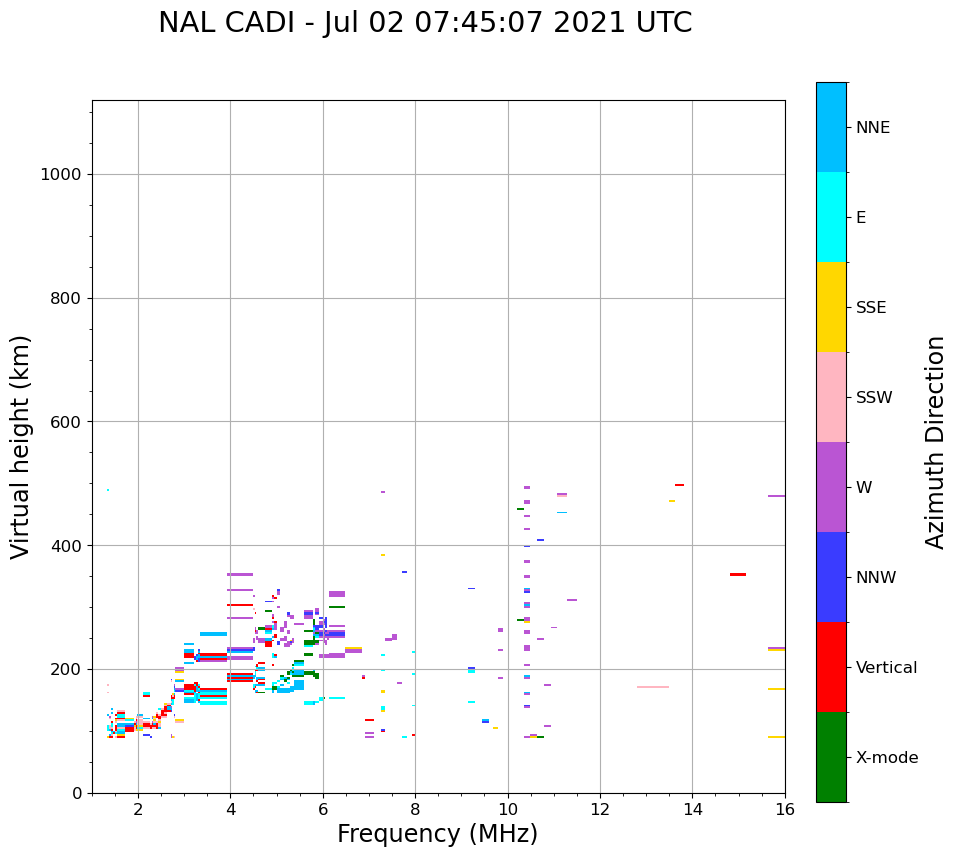 NAL CADI - Jul 02 07:45:07 2021 UTC

Virtual height (km)

1000
800
600
400
200
0

2
4
6
8
10
12
14
16

Frequency (MHz)

NNE
E
SSE
SSW
W
NNW
Vertical
X-mode

Azimuth Direction